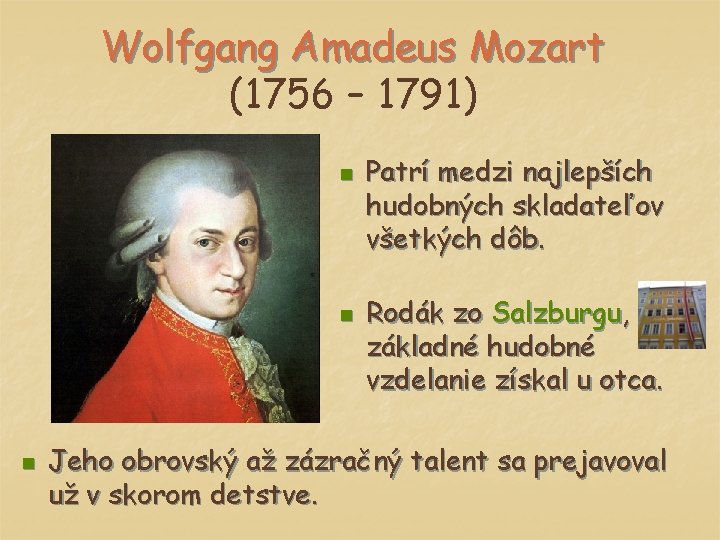 Wolfgang Amadeus Mozart
(1756 – 1791)

Patrí medzi najlepších hudobných skladateľov všetkých dôb.

Rodák zo Salzburgu, základné hudobné vzdelanie získal u otca.

Jeho obrovský až zázračný talent sa prejavoval už v skorom detstve.